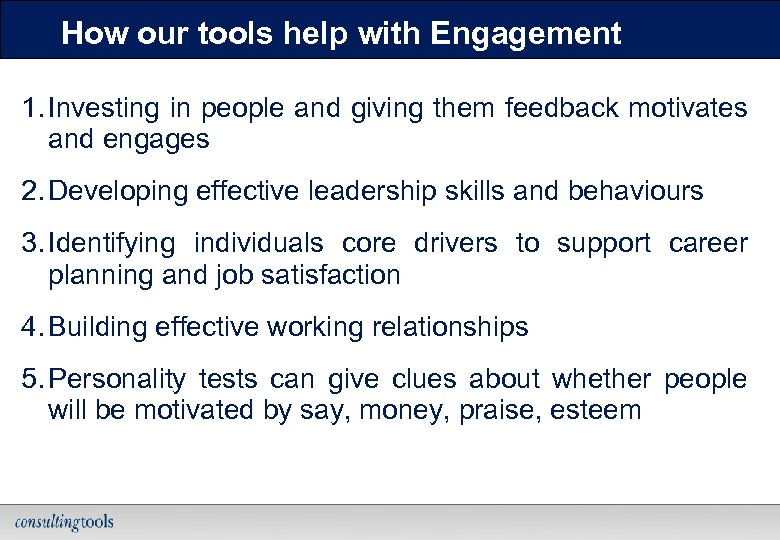 How our tools help with Engagement

1. Investing in people and giving them feedback motivates and engages

2. Developing effective leadership skills and behaviours

3. Identifying individuals core drivers to support career planning and job satisfaction

4. Building effective working relationships

5. Personality tests can give clues about whether people will be motivated by say, money, praise, esteem

consultingtools